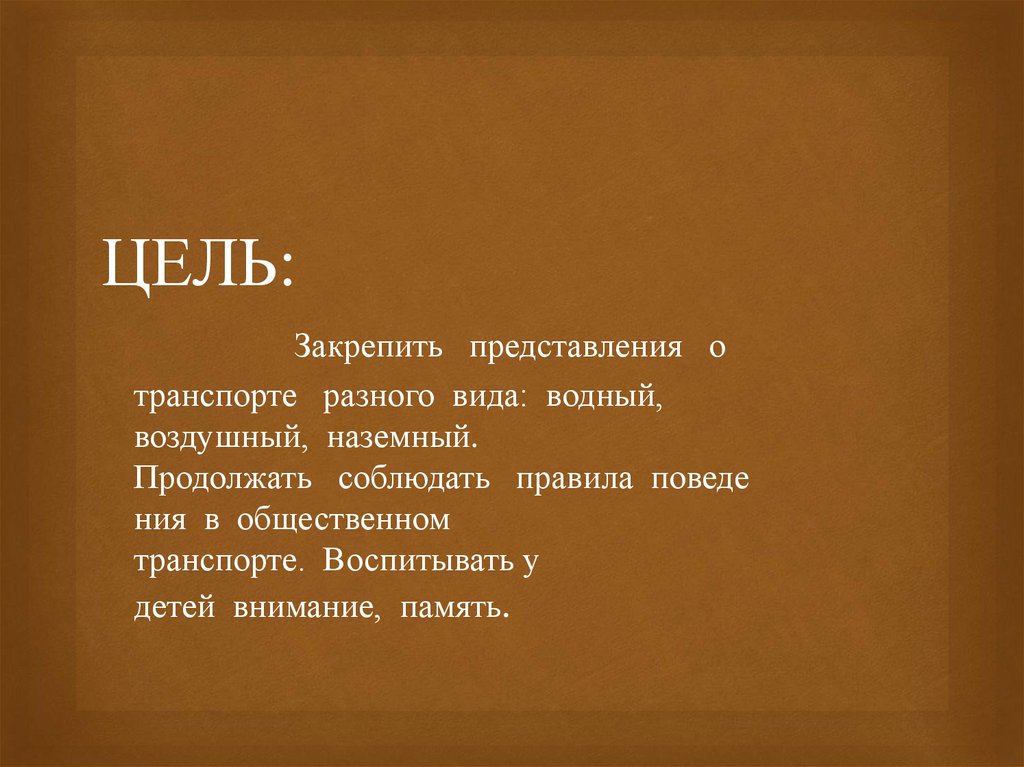 ЦЕЛЬ:

Закрепить представления о транспорте разного вида: водный, воздушный, наземный. Продолжать соблюдать правила поведе ния в общественном транспорте. Воспитывать у детей внимание, память.